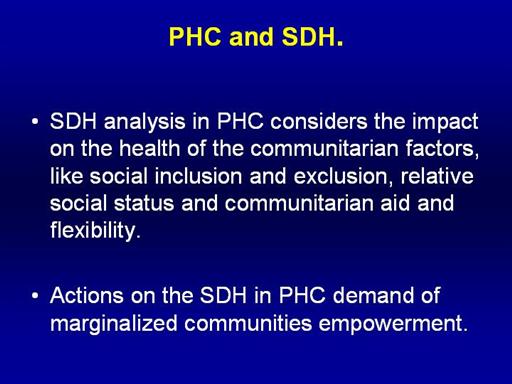 PHC and SDH.

• SDH analysis in PHC considers the impact on the health of the communitarian factors, like social inclusion and exclusion, relative social status and communitarian aid and flexibility.

• Actions on the SDH in PHC demand of marginalized communities empowerment.